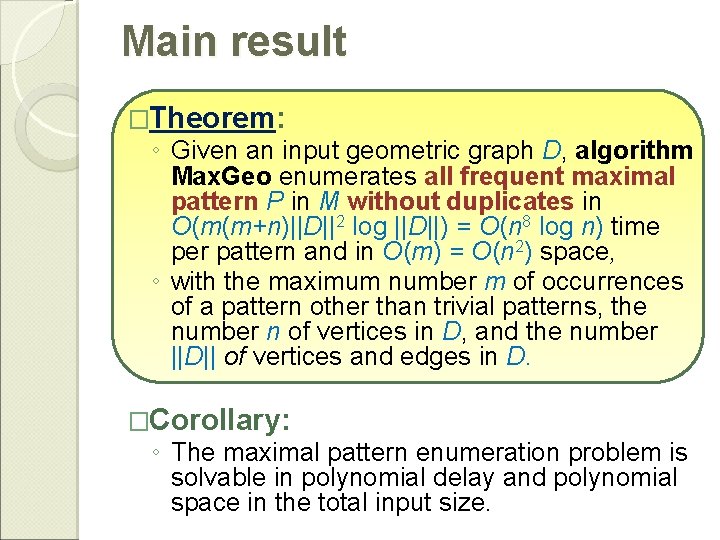 Main result

□Theorem:

◦ Given an input geometric graph $D$, algorithm MaxGeo enumerates all frequent maximal pattern $P$ in $M$ without duplicates in $O(m(m+n)||D||^2 \log ||D||) = O(n^8 \log n)$ time per pattern and in $O(m) = O(n^2)$ space,

◦ with the maximum number $m$ of occurrences of a pattern other than trivial patterns, the number $n$ of vertices in $D$, and the number $||D||$ of vertices and edges in $D$.

□Corollary:

◦ The maximal pattern enumeration problem is solvable in polynomial delay and polynomial space in the total input size.